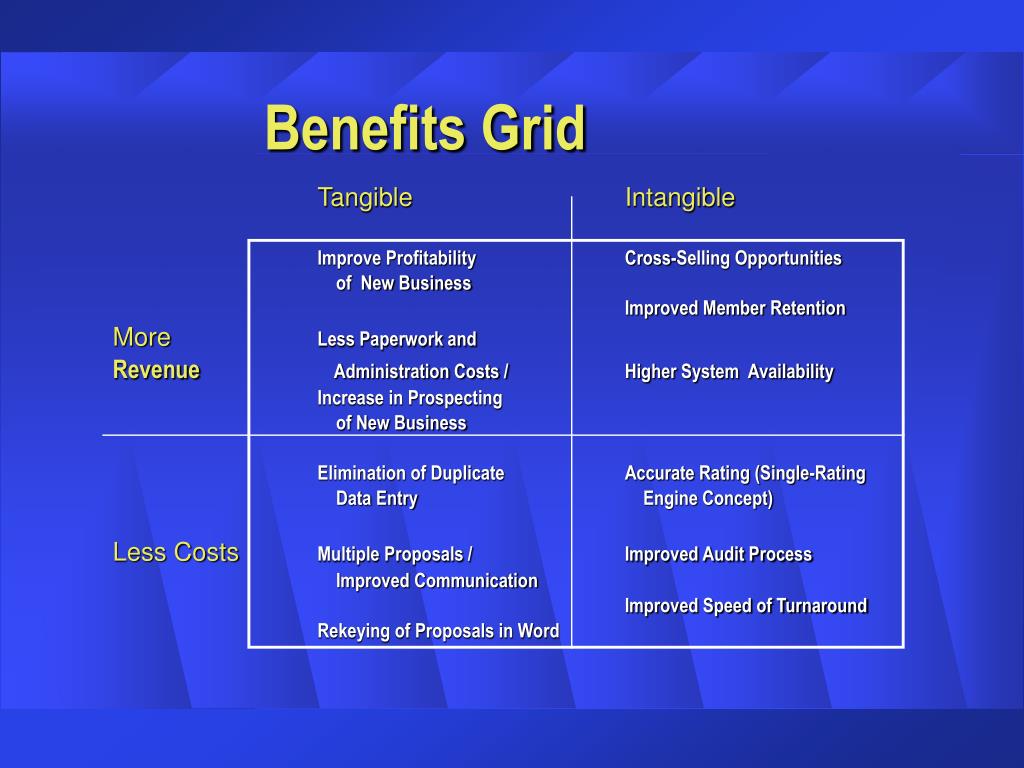 Benefits Grid

| | Tangible | Intangible |
|---|---|---|
| More Revenue | Improve Profitability of New Business<br><br>Less Paperwork and Administration Costs / Increase in Prospecting of New Business | Cross-Selling Opportunities<br><br>Improved Member Retention<br><br>Higher System Availability |
| Less Costs | Elimination of Duplicate Data Entry<br><br>Multiple Proposals / Improved Communication<br><br>Rekeying of Proposals in Word | Accurate Rating (Single-Rating Engine Concept)<br><br>Improved Audit Process<br><br>Improved Speed of Turnaround |